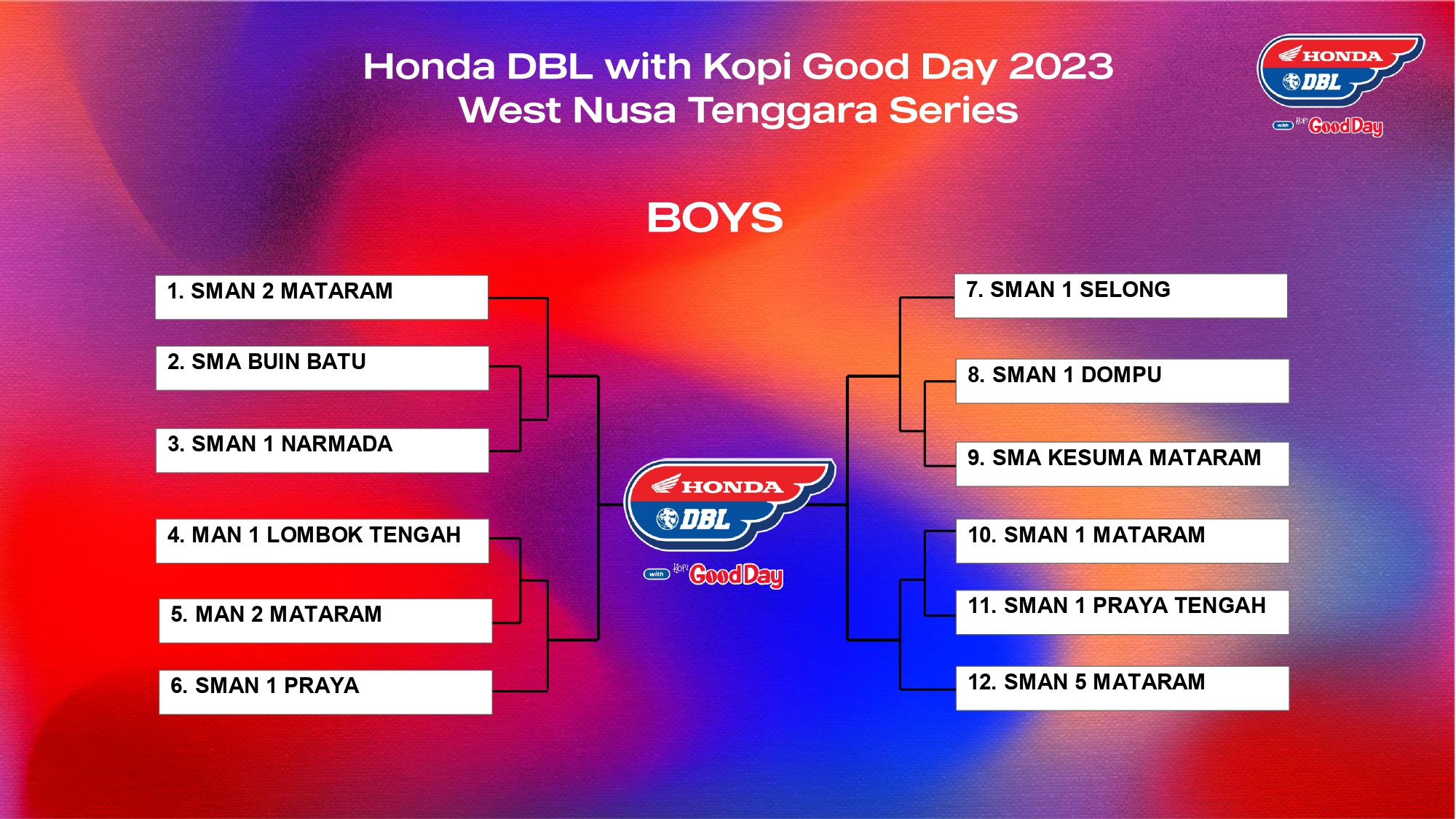 Honda DBL with Kopi Good Day 2023
West Nusa Tenggara Series

HONDA
DBL
with Kopi Good Day

BOYS

1. SMAN 2 MATARAM

2. SMA BUIN BATU

3. SMAN 1 NARMADA

4. MAN 1 LOMBOK TENGAH

5. MAN 2 MATARAM

6. SMAN 1 PRAYA

HONDA
DBL
with Kopi Good Day

7. SMAN 1 SELONG

8. SMAN 1 DOMPU

9. SMA KESUMA MATARAM

10. SMAN 1 MATARAM

11. SMAN 1 PRAYA TENGAH

12. SMAN 5 MATARAM